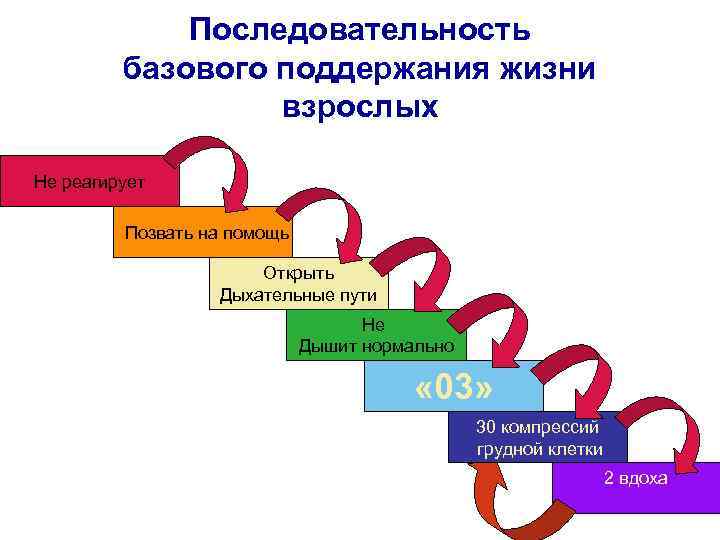 Последовательность базового поддержания жизни взрослых

Не реагирует

Позвать на помощь

Открыть
Дыхательные пути

Не
Дышит нормально

«03»

30 компрессий
грудной клетки

2 вдоха